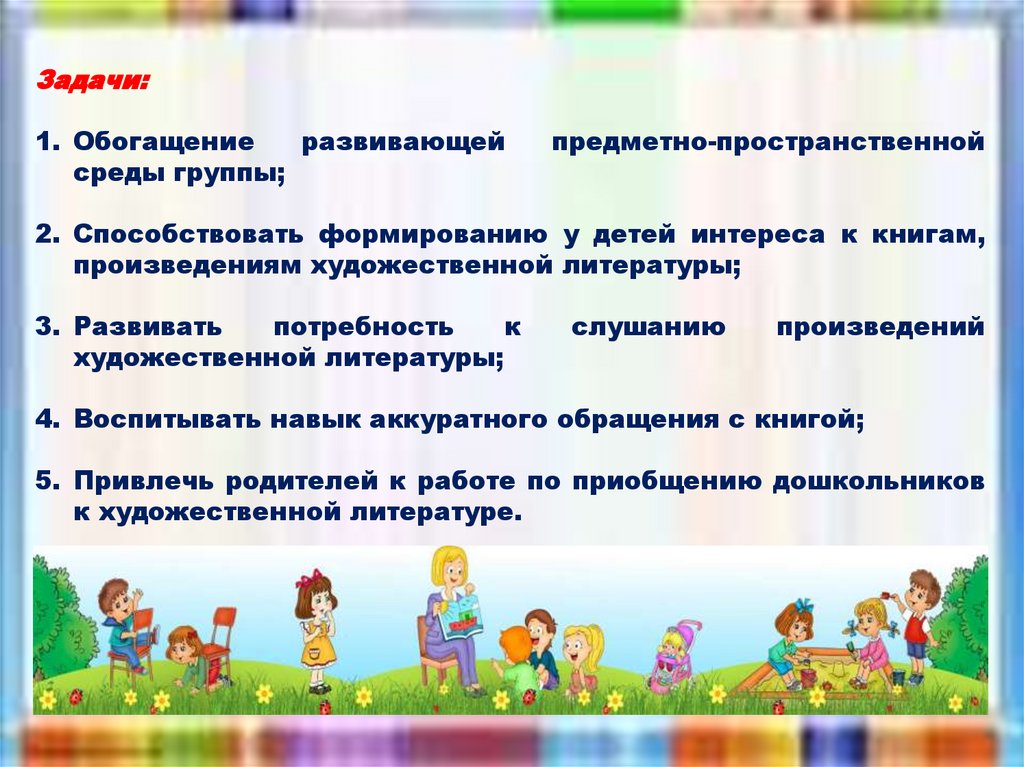 Задачи:

1. Обогащение развивающей предметно-пространственной среды группы;

2. Способствовать формированию у детей интереса к книгам, произведениям художественной литературы;

3. Развивать потребность к слушанию произведений художественной литературы;

4. Воспитывать навык аккуратного обращения с книгой;

5. Привлечь родителей к работе по приобщению дошкольников к художественной литературе.